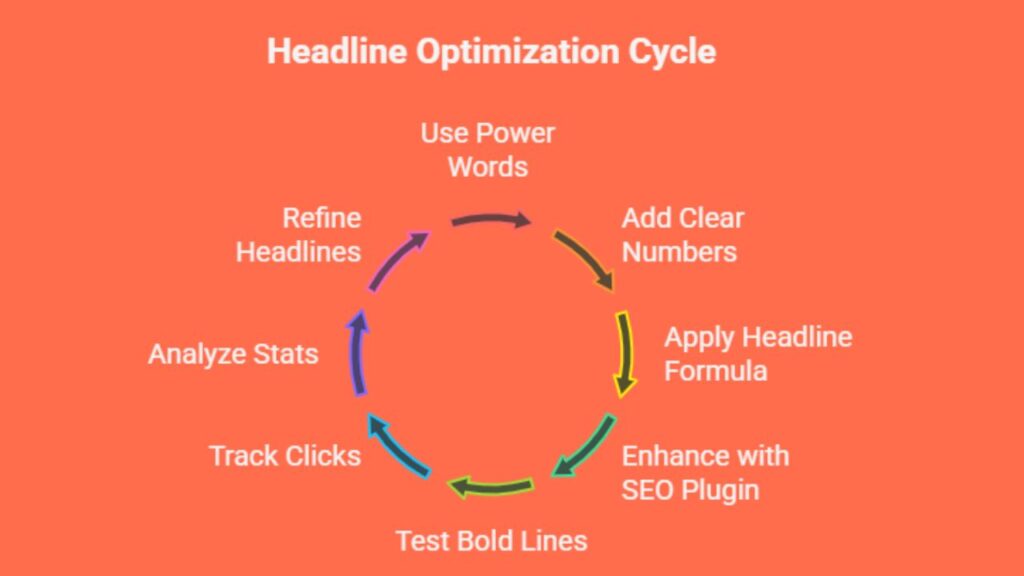 Headline Optimization Cycle

Use Power Words

Add Clear Numbers

Apply Headline Formula

Enhance with SEO Plugin

Test Bold Lines

Track Clicks

Analyze Stats

Refine Headlines